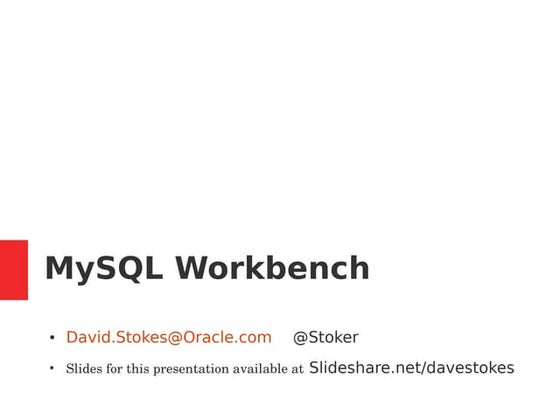 MySQL Workbench

• David.Stokes@Oracle.com @Stoker

• Slides for this presentation available at Slideshare.net/davestokes